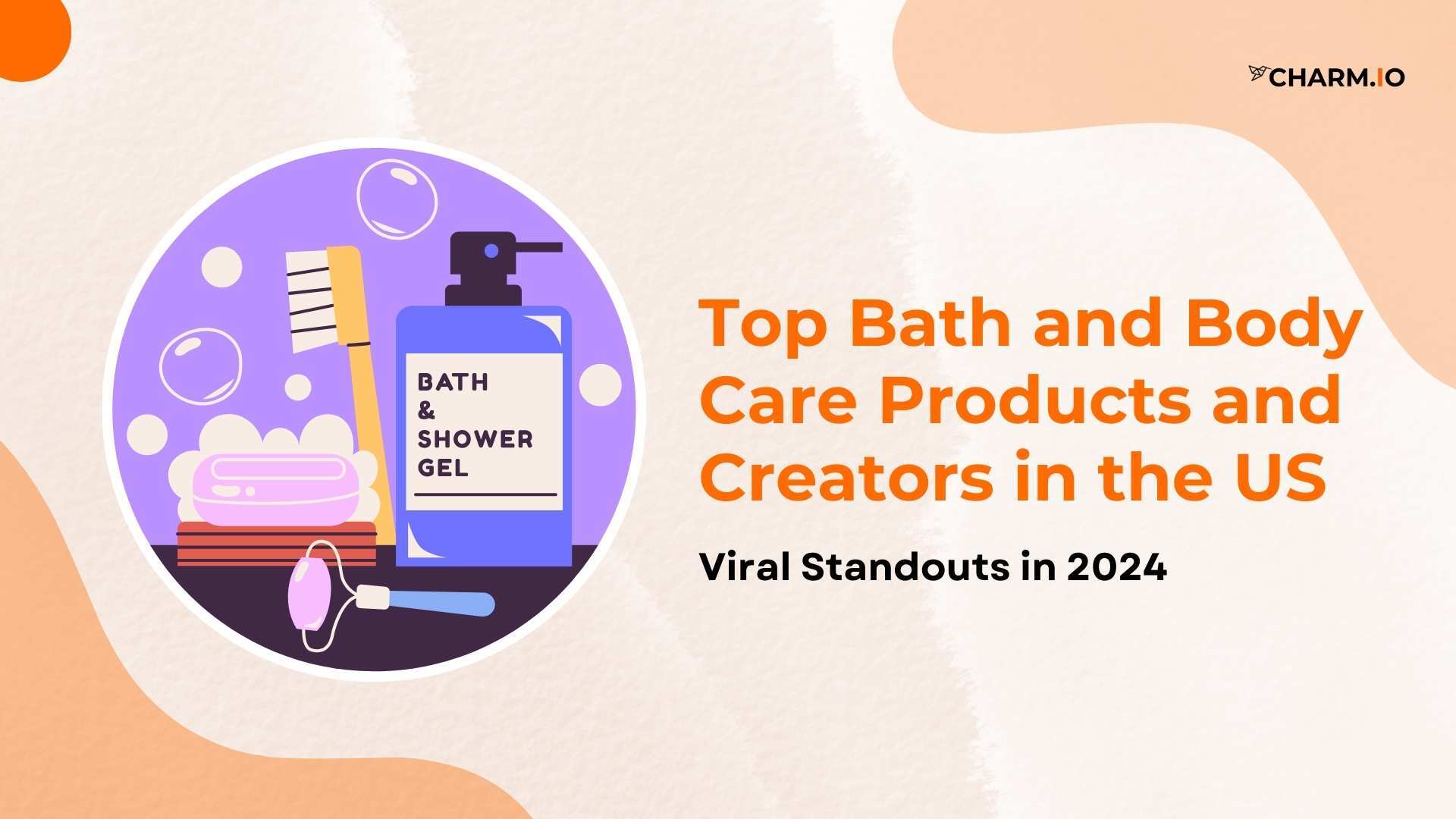 CHARM.IO

BATH & SHOWER GEL

Top Bath and Body Care Products and Creators in the US

Viral Standouts in 2024